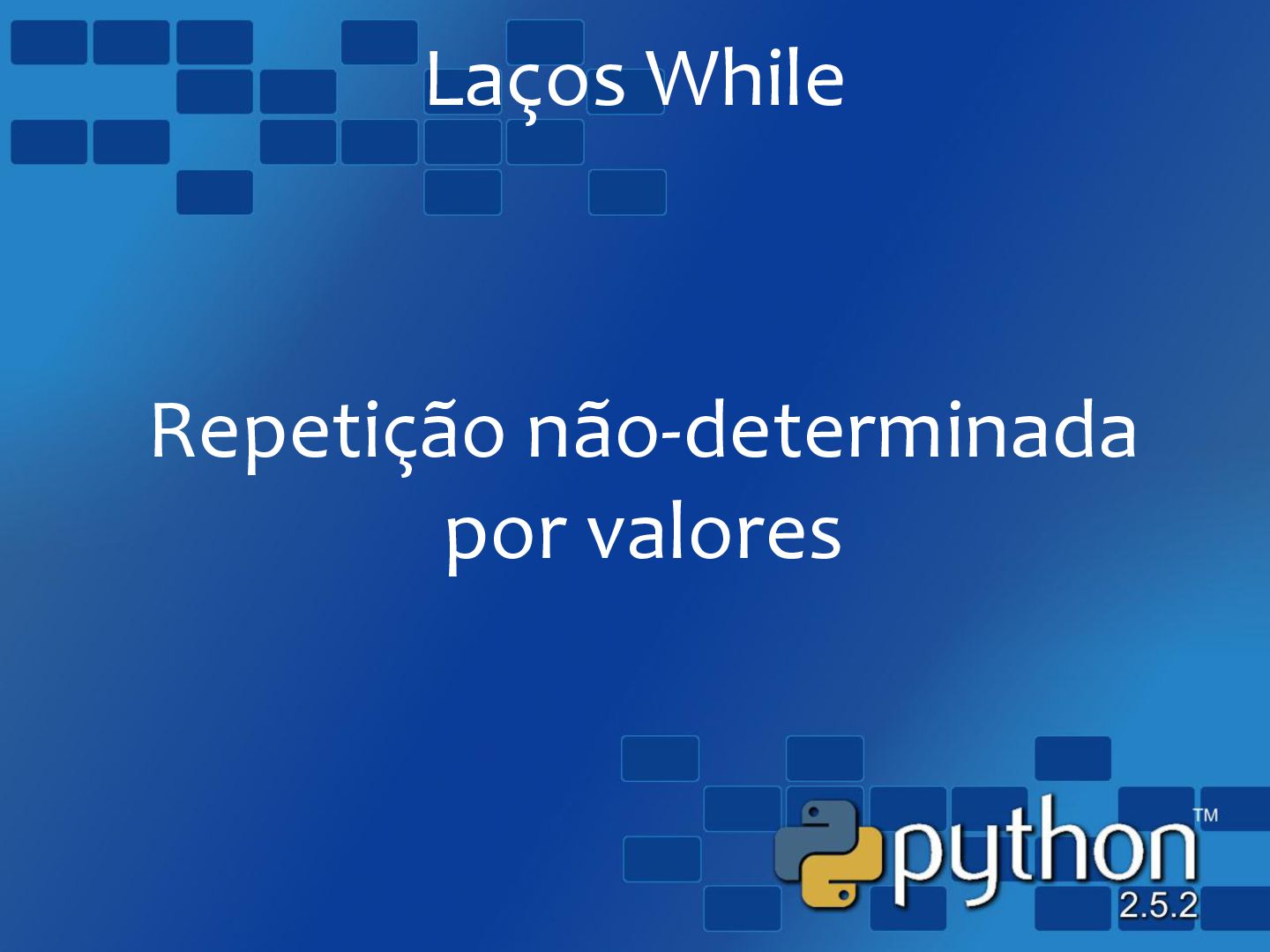 Laços While

Repetição não-determinada por valores

python™
2.5.2